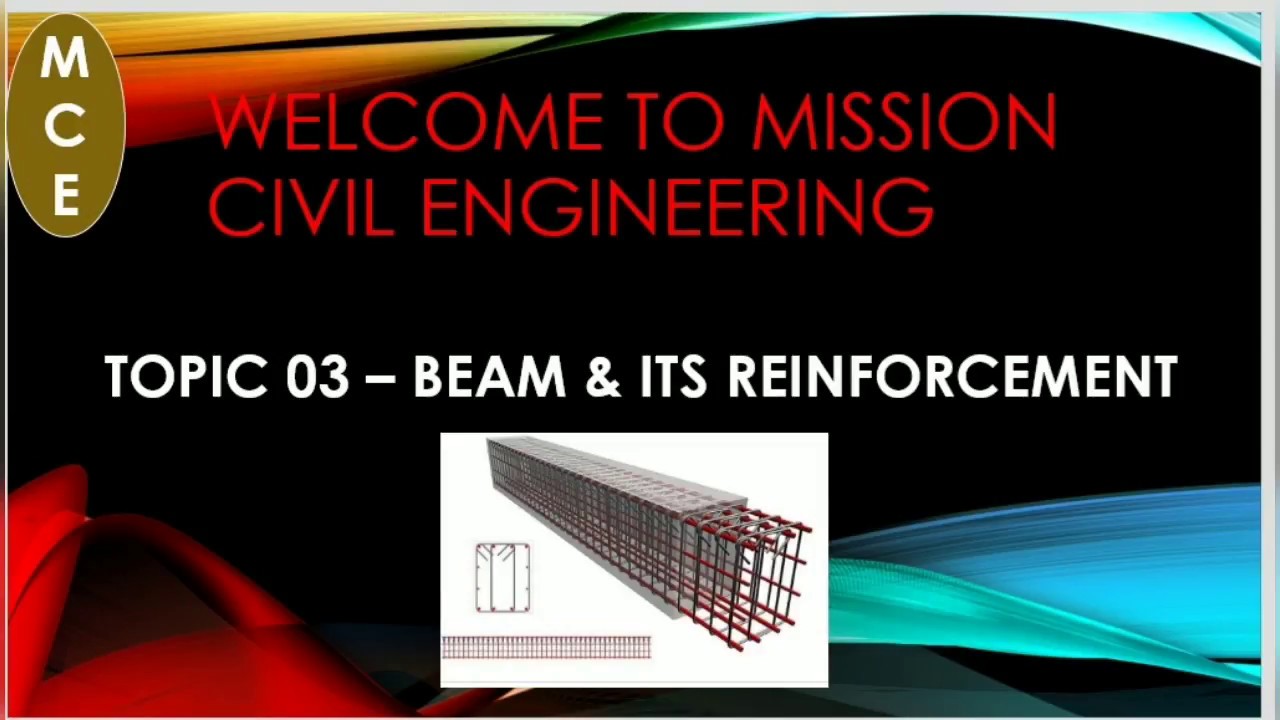 M
C
E

WELCOME TO MISSION CIVIL ENGINEERING

TOPIC 03 – BEAM & ITS REINFORCEMENT